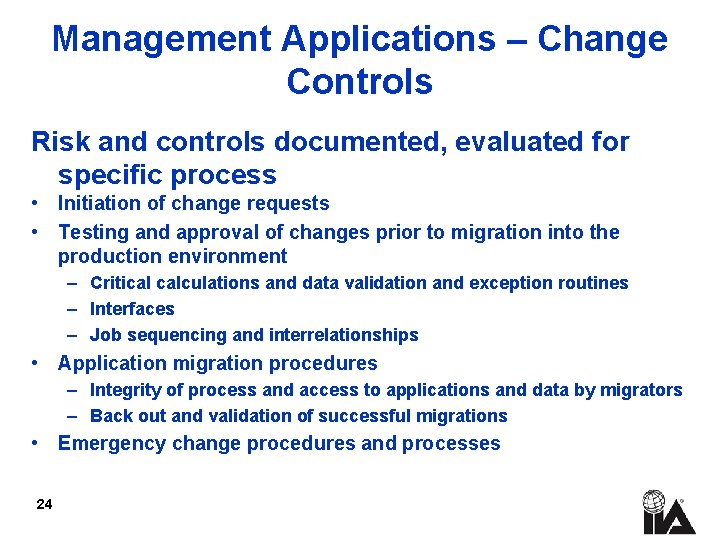 Management Applications – Change Controls

Risk and controls documented, evaluated for specific process

• Initiation of change requests
• Testing and approval of changes prior to migration into the production environment
– Critical calculations and data validation and exception routines
– Interfaces
– Job sequencing and interrelationships
• Application migration procedures
– Integrity of process and access to applications and data by migrators
– Back out and validation of successful migrations
• Emergency change procedures and processes

24

IIA